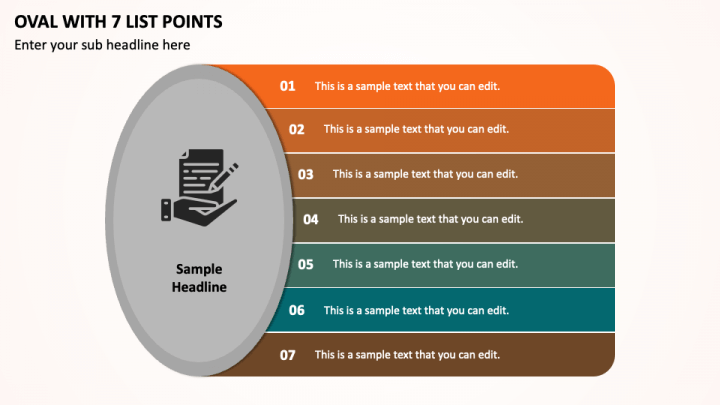 OVAL WITH 7 LIST POINTS
Enter your sub headline here

Sample Headline

01 This is a sample text that you can edit.
02 This is a sample text that you can edit.
03 This is a sample text that you can edit.
04 This is a sample text that you can edit.
05 This is a sample text that you can edit.
06 This is a sample text that you can edit.
07 This is a sample text that you can edit.